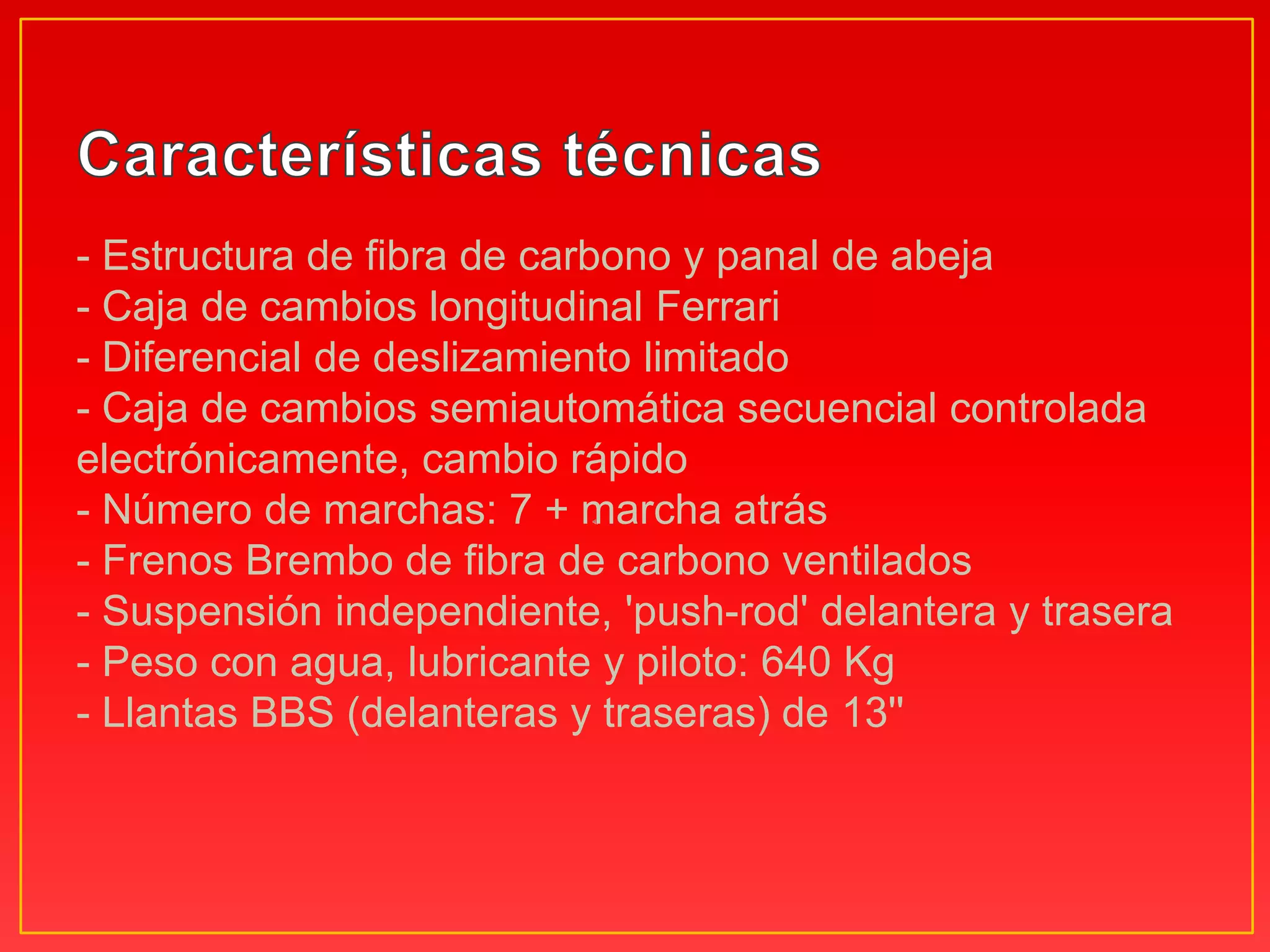 Características técnicas

- Estructura de fibra de carbono y panal de abeja
- Caja de cambios longitudinal Ferrari
- Diferencial de deslizamiento limitado
- Caja de cambios semiautomática secuencial controlada electrónicamente, cambio rápido
- Número de marchas: 7 + marcha atrás
- Frenos Brembo de fibra de carbono ventilados
- Suspensión independiente, 'push-rod' delantera y trasera
- Peso con agua, lubricante y piloto: 640 Kg
- Llantas BBS (delanteras y traseras) de 13"